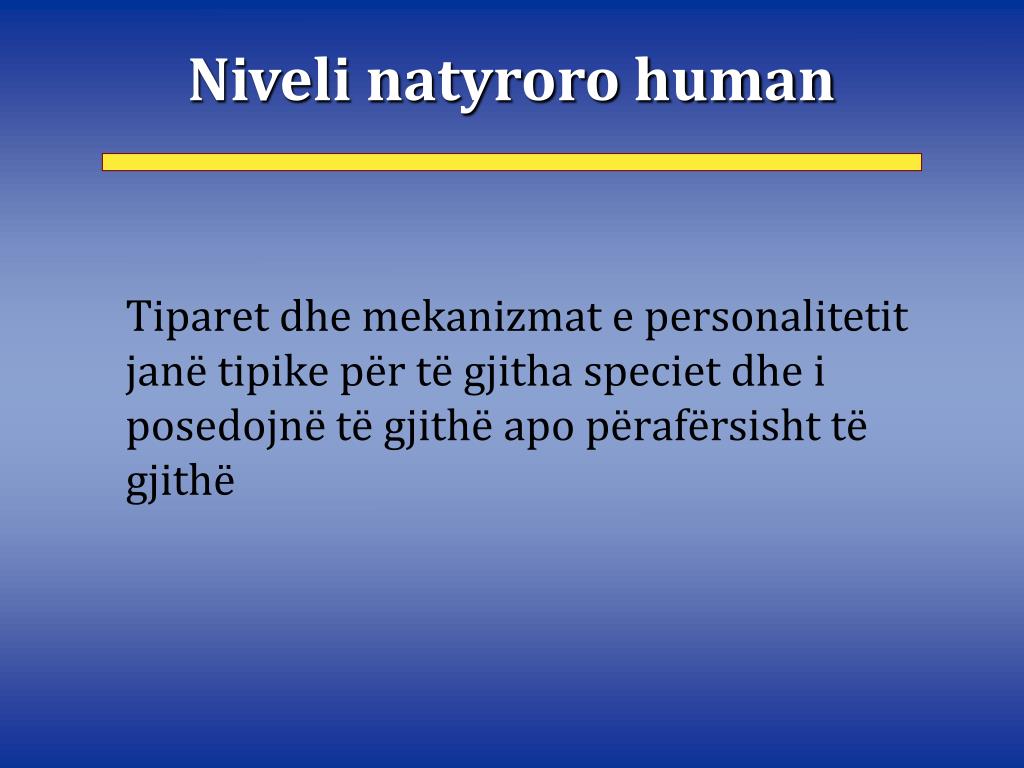 Niveli natyroro human

Tiparet dhe mekanizmat e personalitetit janë tipike për të gjitha speciet dhe i posedojnë të gjithë apo përafërsisht të gjithë